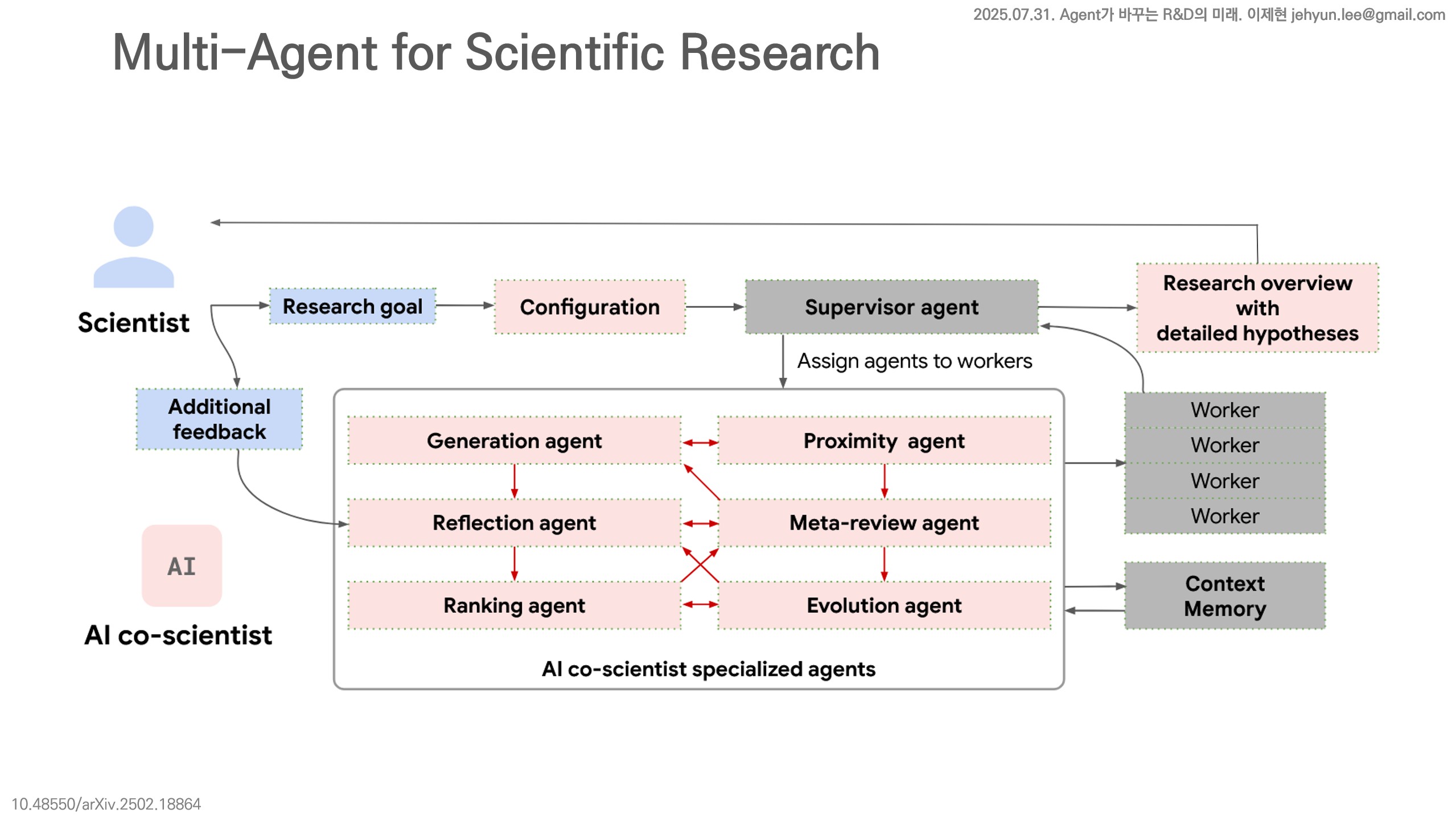 2025.07.31. Agent가 바꾸는 R&D의 미래. 이제현 jehyun.lee@gmail.com

Multi-Agent for Scientific Research

Scientist

Research goal

Configuration

Supervisor agent

Research overview with detailed hypotheses

Assign agents to workers

Additional feedback

Generation agent

Proximity agent

Reflection agent

Meta-review agent

Ranking agent

Evolution agent

AI co-scientist specialized agents

Worker

Worker

Worker

Worker

Context Memory

AI

AI co-scientist

10.48550/arXiv.2502.18864